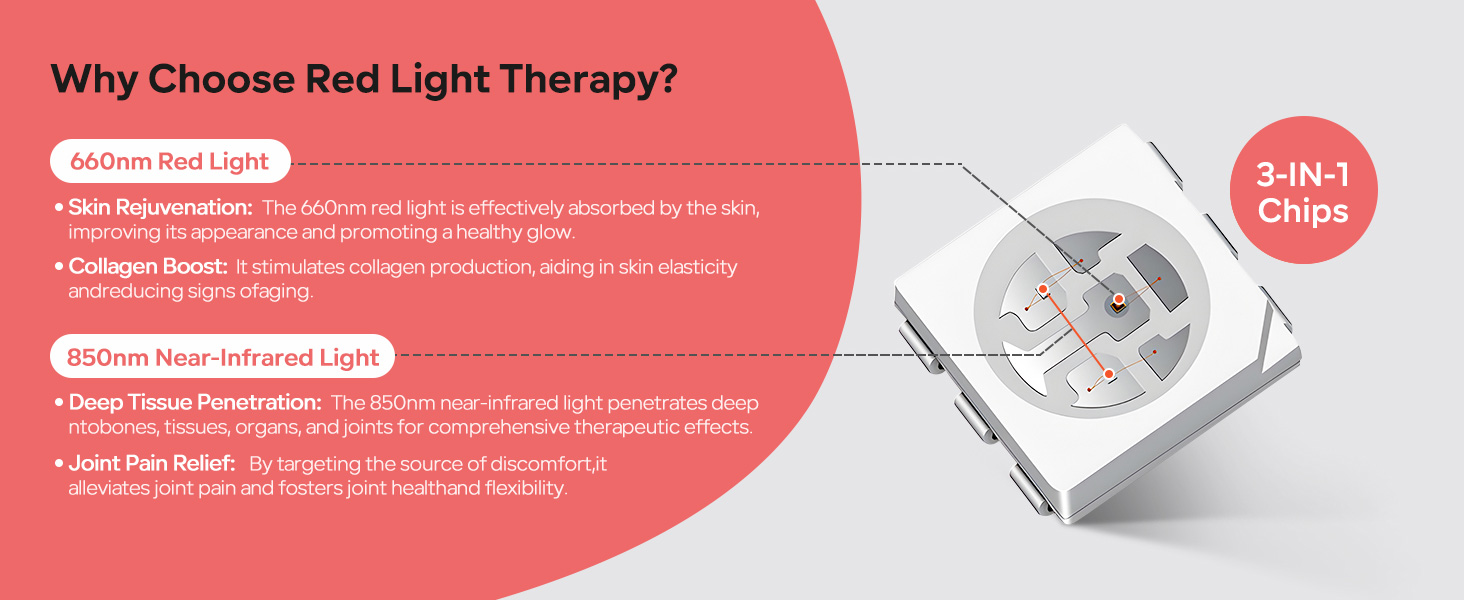 Why Choose Red Light Therapy?

660nm Red Light

• Skin Rejuvenation: The 660nm red light is effectively absorbed by the skin, improving its appearance and promoting a healthy glow.

• Collagen Boost: It stimulates collagen production, aiding in skin elasticity andreducing signs ofaging.

850nm Near-Infrared Light

• Deep Tissue Penetration: The 850nm near-infrared light penetrates deep ntobones, tissues, organs, and joints for comprehensive therapeutic effects.

• Joint Pain Relief: By targeting the source of discomfort,it alleviates joint pain and fosters joint healthand flexibility.

3-IN-1 Chips